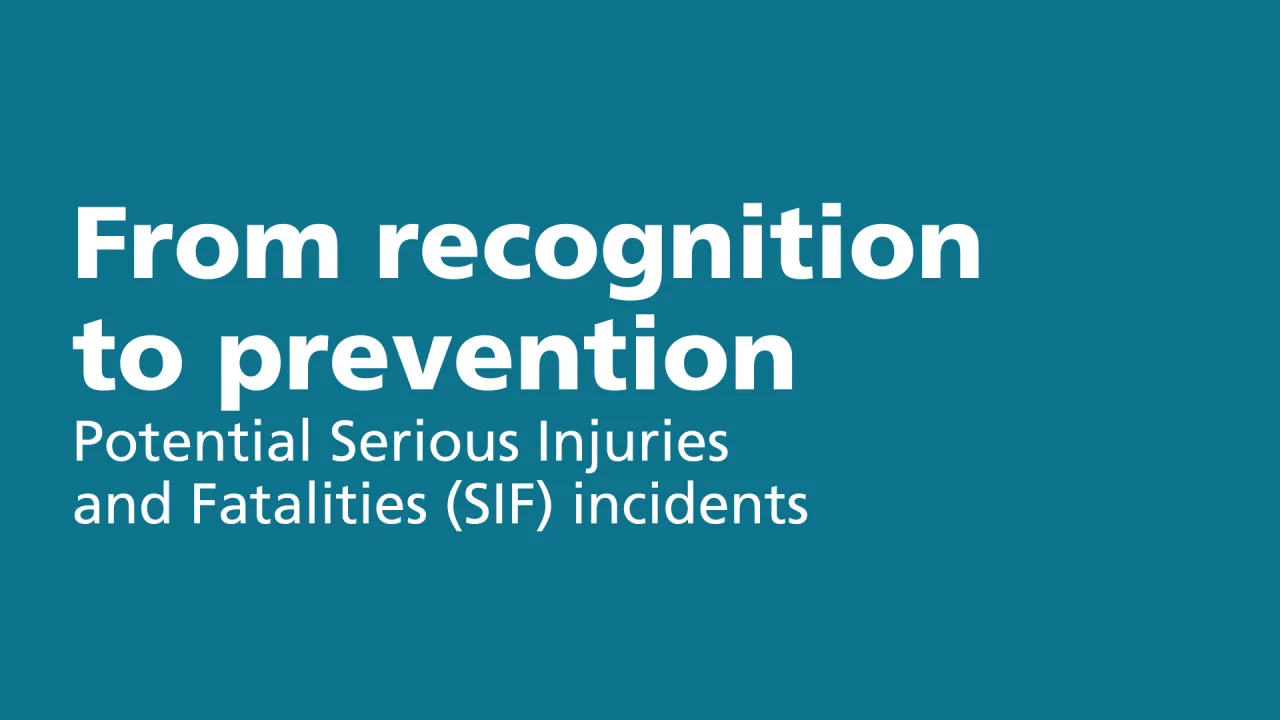 From recognition to prevention

Potential Serious Injuries and Fatalities (SIF) incidents